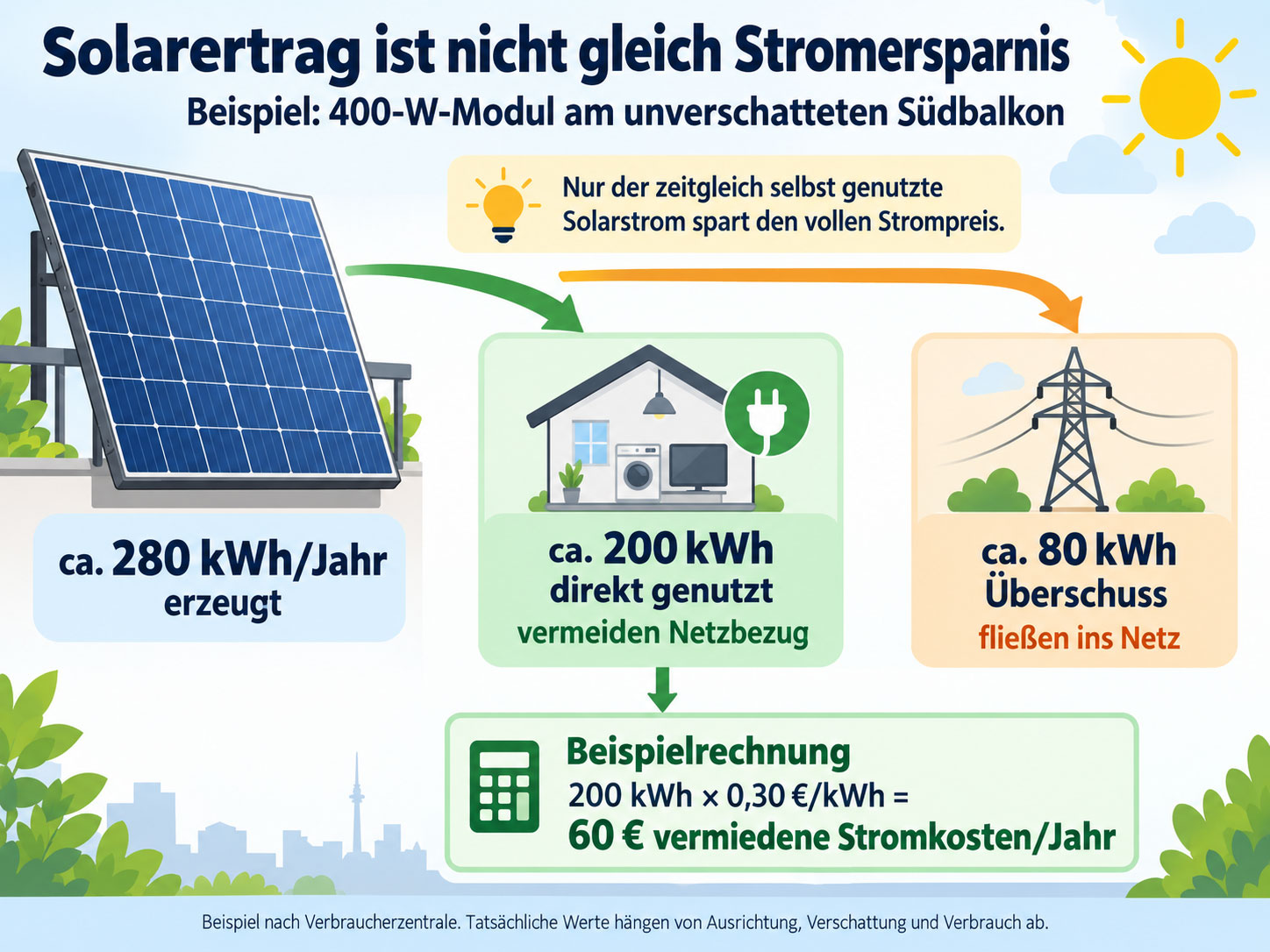 Solarertrag ist nicht gleich Stromersparnis
Beispiel: 400-W-Modul am unverschatteten Südbalkon

Nur der zeitgleich selbst genutzte Solarstrom spart den vollen Strompreis.

ca. 280 kWh/Jahr
erzeugt

ca. 200 kWh
direkt genutzt
vermeiden Netzbezug

ca. 80 kWh
Überschuss
fließen ins Netz

Beispielrechnung
200 kWh × 0,30 €/kWh =
60 € vermiedene Stromkosten/Jahr

Beispiel nach Verbraucherzentrale. Tatsächliche Werte hängen von Ausrichtung, Verschattung und Verbrauch ab.